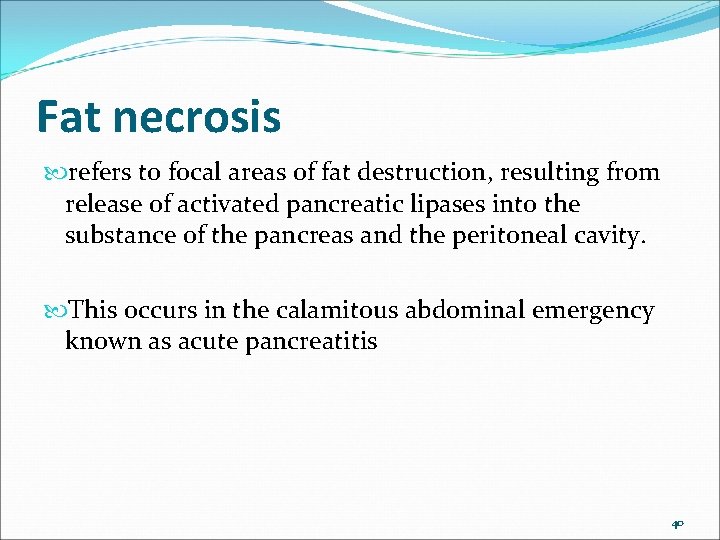 Fat necrosis

refers to focal areas of fat destruction, resulting from release of activated pancreatic lipases into the substance of the pancreas and the peritoneal cavity.

This occurs in the calamitous abdominal emergency known as acute pancreatitis

40